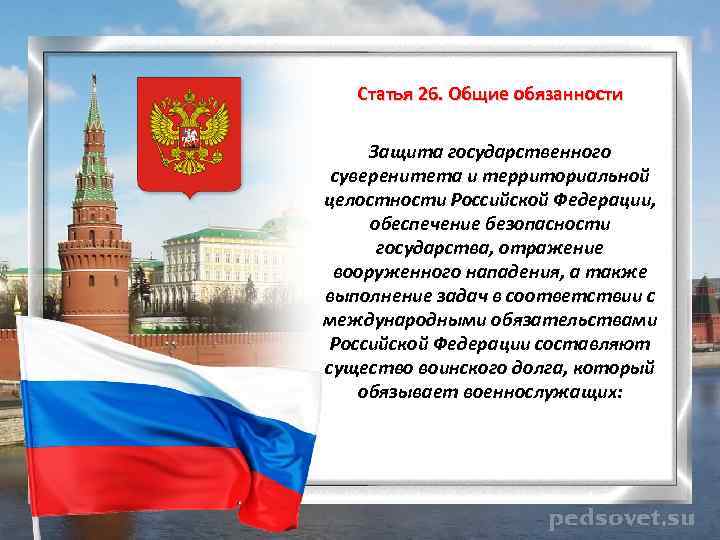 Статья 26. Общие обязанности

Защита государственного суверенитета и территориальной целостности Российской Федерации, обеспечение безопасности государства, отражение вооруженного нападения, а также выполнение задач в соответствии с международными обязательствами Российской Федерации составляют существо воинского долга, который обязывает военнослужащих:

pedsovet.su